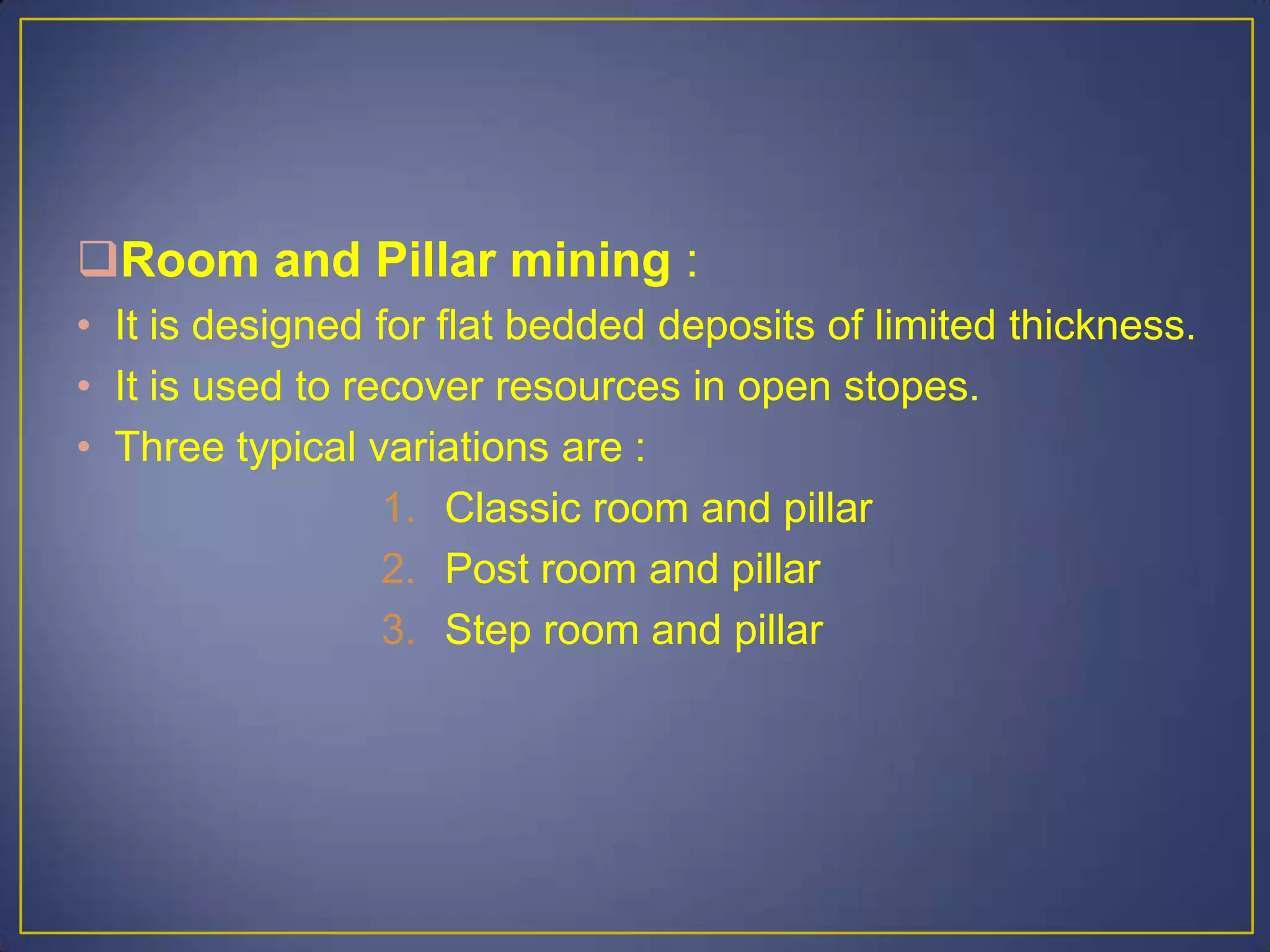 ❑Room and Pillar mining :

• It is designed for flat bedded deposits of limited thickness.
• It is used to recover resources in open stopes.
• Three typical variations are :

1. Classic room and pillar
2. Post room and pillar
3. Step room and pillar